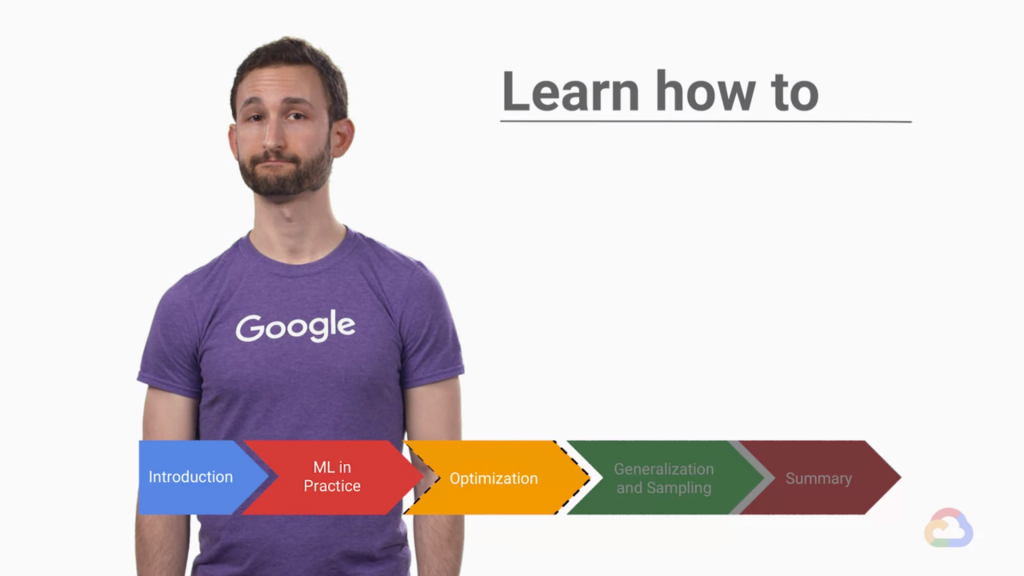 Learn how to

Google

Introduction

ML in Practice

Optimization

Generalization and Sampling

Summary